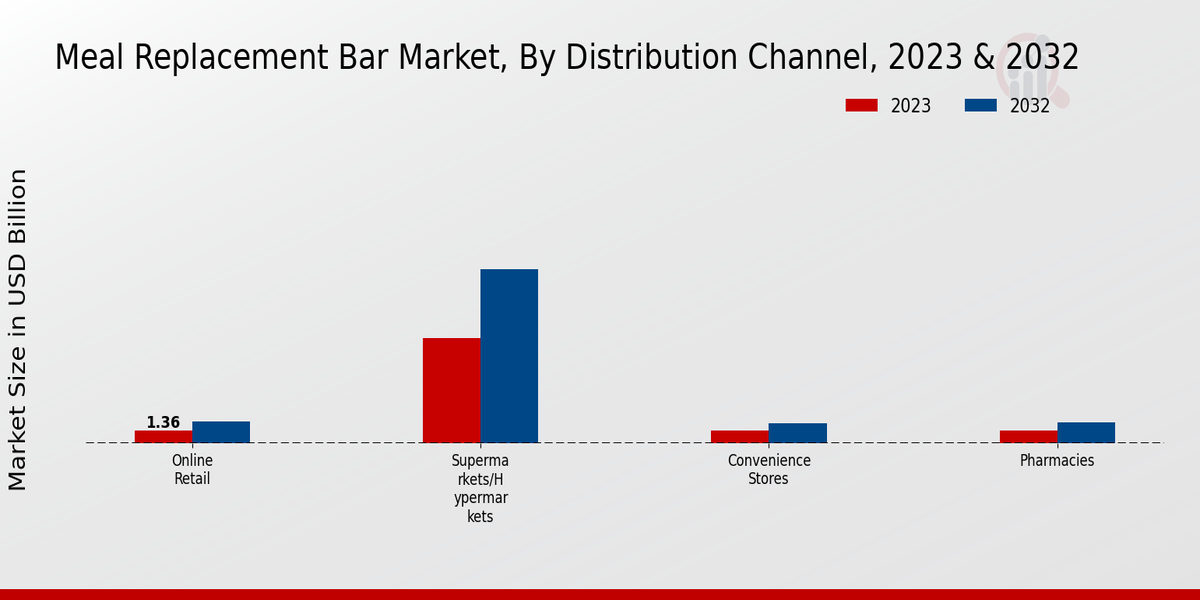 Meal Replacement Bar Market, By Distribution Channel, 2023 & 2032

2023
2032

Market Size in USD Billion

1.36

Online Retail

Superma rkets/H ypermar kets

Convenience Stores

Pharmacies